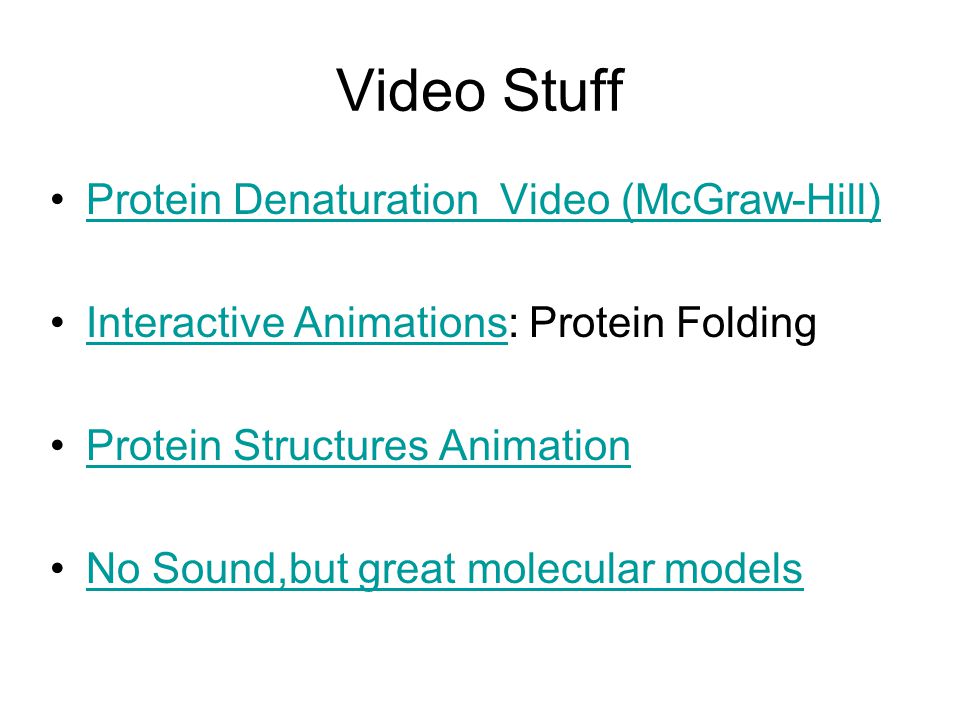 Video Stuff

• Protein Denaturation  Video (McGraw-Hill)

• Interactive Animations: Protein Folding

• Protein Structures Animation

• No Sound,but great molecular models